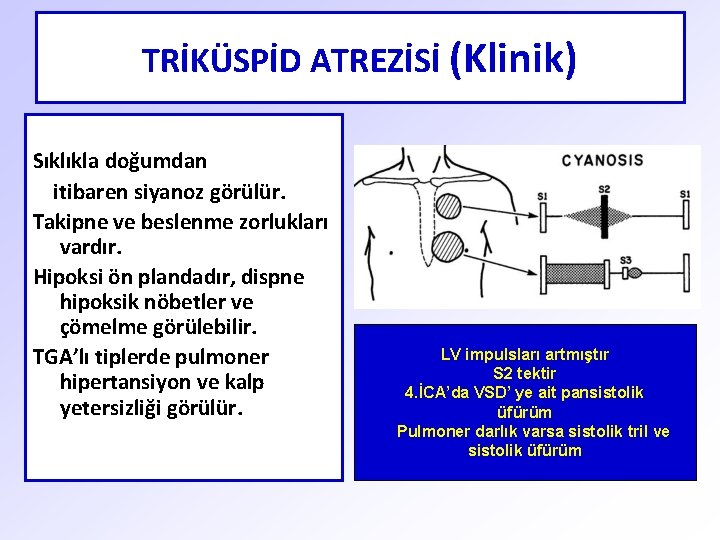 TRİKÜSPİD ATREZİSİ (Klinik)

Sıklıkla doğumdan itibaren siyanoz görülür.

Takipne ve beslenme zorlukları vardır.

Hipoksi ön plandadır, dispne hipoksik nöbetler ve çömelme görülebilir.

TGA'lı tiplerde pulmoner hipertansiyon ve kalp yetersizliği görülür.

CYANOSIS

S1

S2

S1

S3

LV impulsları artmıştır
S2 tektir
4.İCA'da VSD' ye ait pansistolik üfürüm
Pulmoner darlık varsa sistolik tril ve sistolik üfürüm